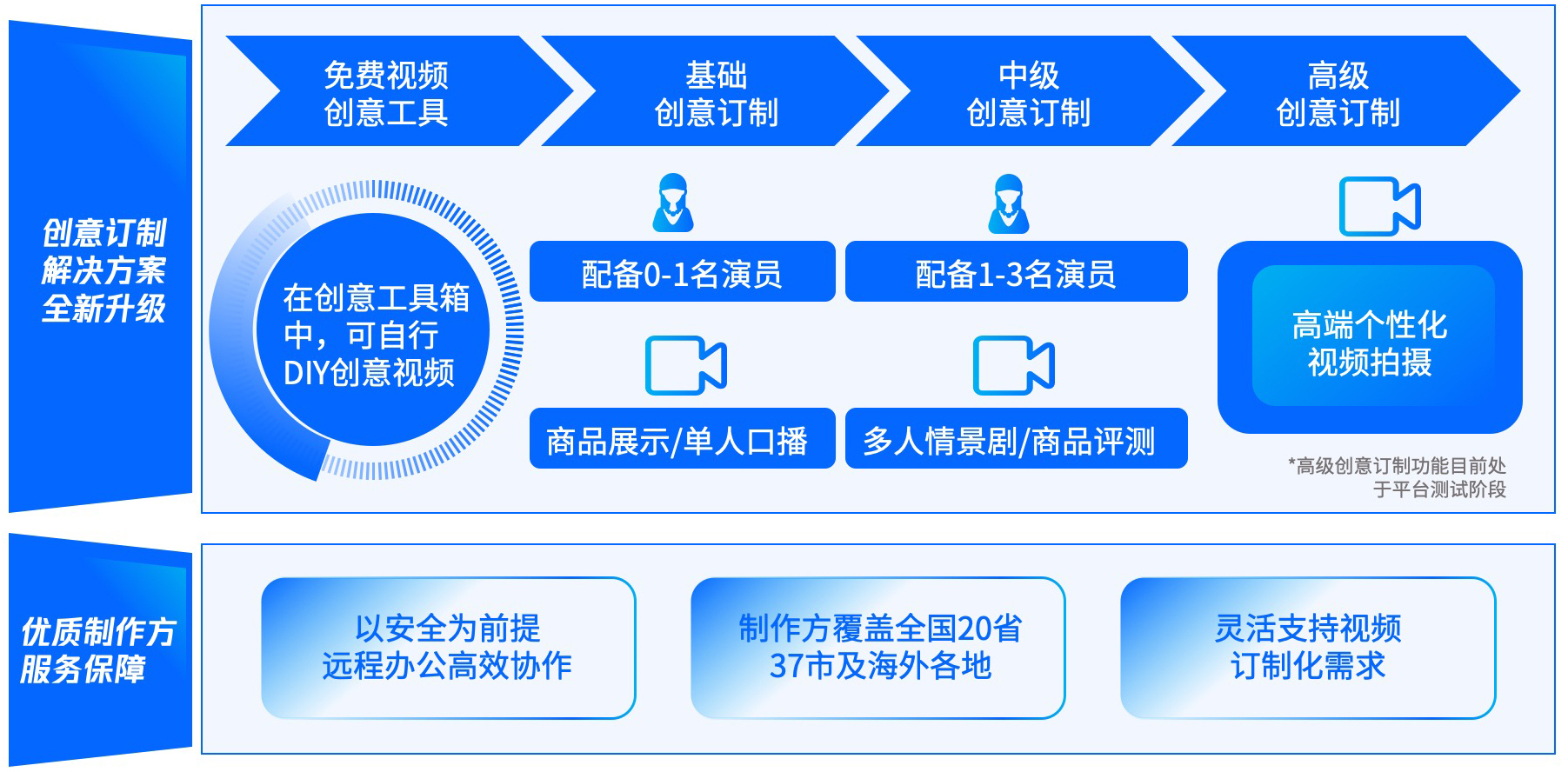 创意订制
解决方案
全新升级

免费视频
创意工具

基础
创意订制

中级
创意订制

高级
创意订制

在创意工具箱中，可自行DIY创意视频

配备0-1名演员

商品展示/单人口播

配备1-3名演员

多人情景剧/商品评测

高端个性化
视频拍摄

*高级创意订制功能目前处于平台测试阶段

优质制作方
服务保障

以安全为前提
远程办公高效协作

制作方覆盖全国20省
37市及海外各地

灵活支持视频
订制化需求